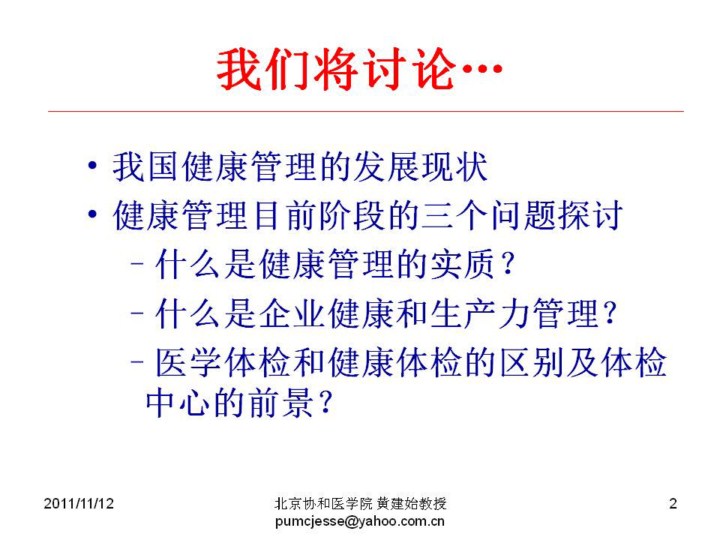 我们将讨论…

• 我国健康管理的发展现状
• 健康管理目前阶段的三个问题探讨
– 什么是健康管理的实质？
– 什么是企业健康和生产力管理？
– 医学体检和健康体检的区别及体检中心的前景？

2011/11/12

北京协和医学院 黄建始教授
pumcjesse@yahoo.com.cn

2